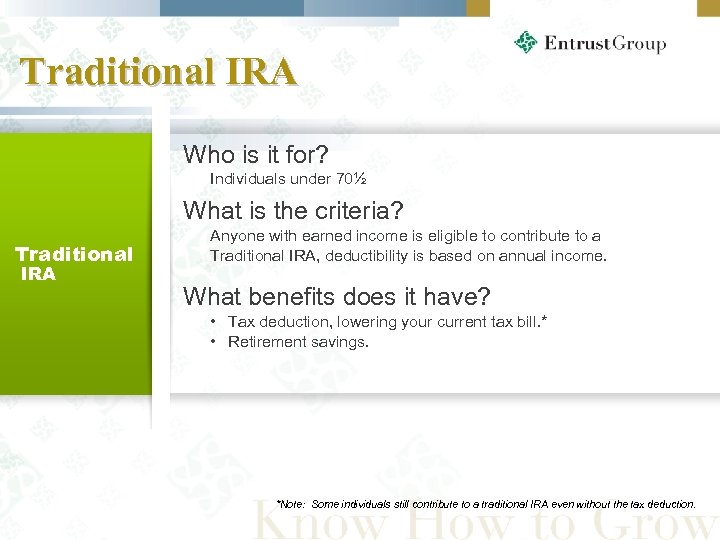 EntrustGroup

Traditional IRA

Traditional IRA

Who is it for?

Individuals under 70½

What is the criteria?

Anyone with earned income is eligible to contribute to a Traditional IRA, deductibility is based on annual income.

What benefits does it have?

• Tax deduction, lowering your current tax bill.*
• Retirement savings.

*Note: Some individuals still contribute to a traditional IRA even without the tax deduction.

Know How to Grow